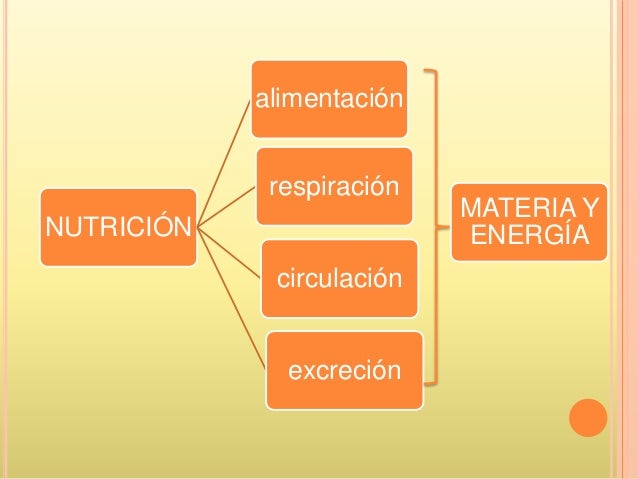 NUTRICIÓN

alimentación

respiración

circulación

excreción

MATERIA Y ENERGÍA